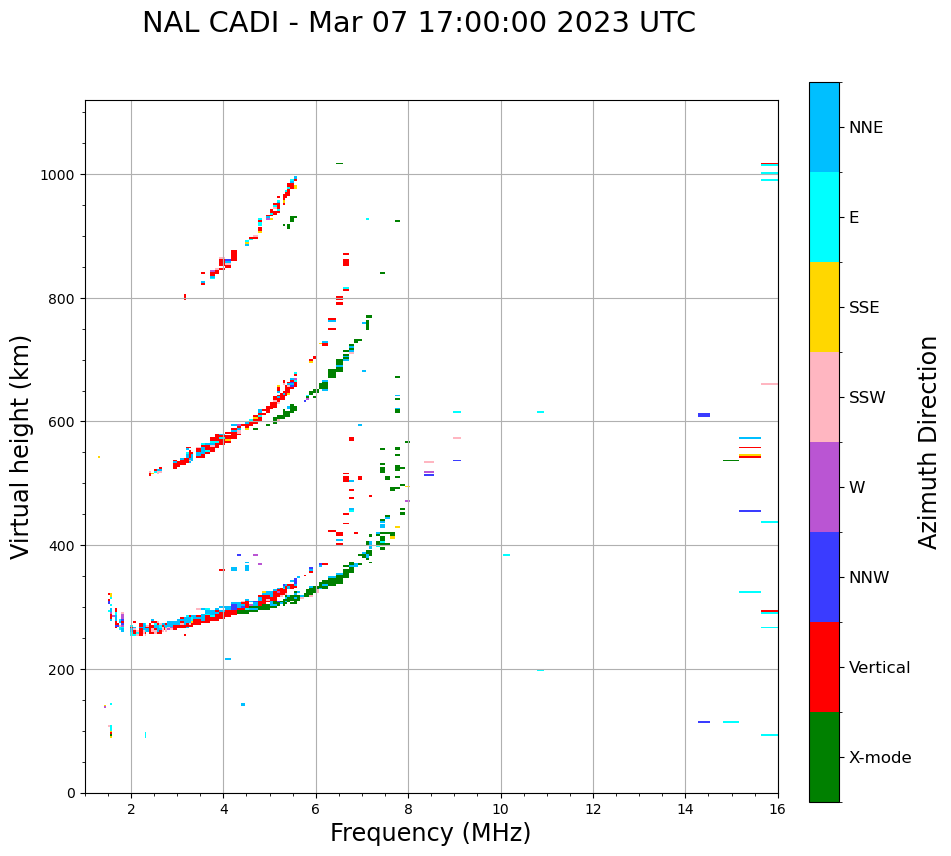 NAL CADI - Mar 07 17:00:00 2023 UTC

Virtual height (km)

1000
800
600
400
200
0

2
4
6
8
10
12
14
16

Frequency (MHz)

NNE
E
SSE
SSW
W
NNW
Vertical
X-mode

Azimuth Direction